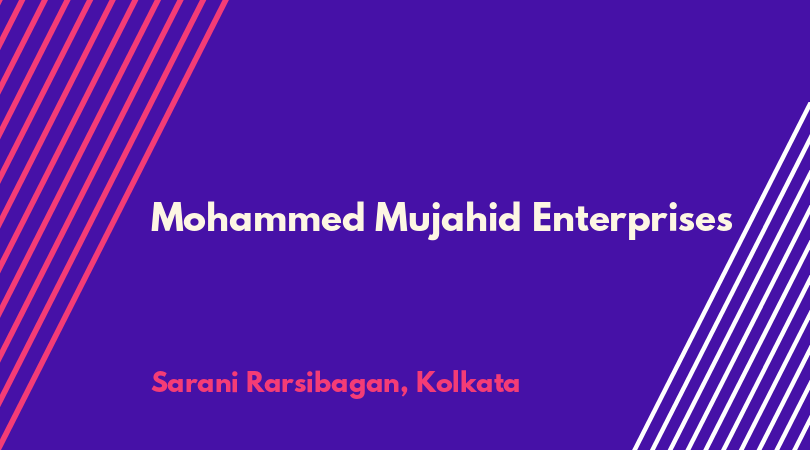 Mohammed Mujahid Enterprises

Sarani Rarsibagan, Kolkata